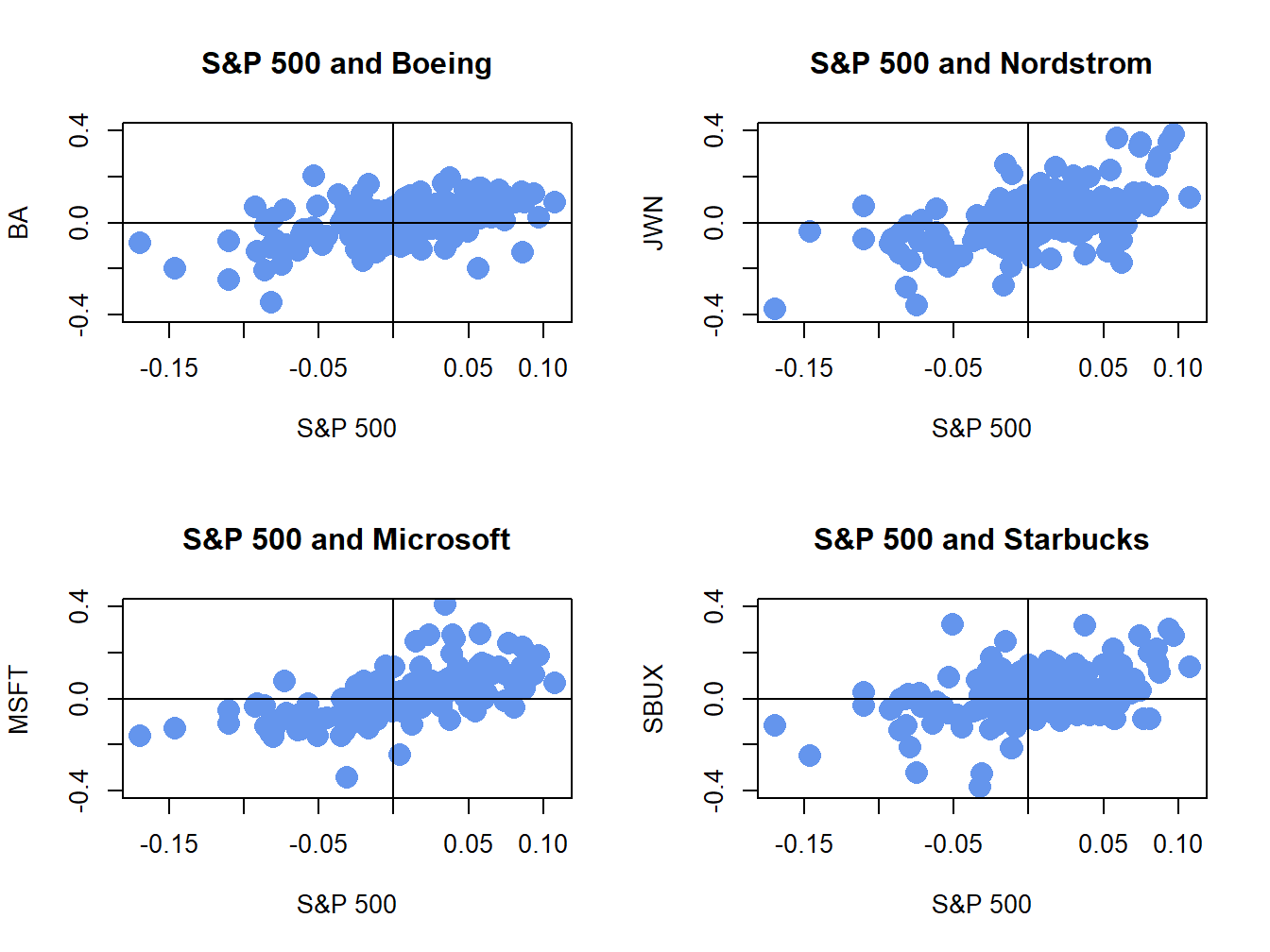 S&P 500 and Boeing

BA

0.4
0.0
-0.4

-0.15
-0.05
0.05
0.10

S&P 500

S&P 500 and Nordstrom

JWN

0.4
0.0
-0.4

-0.15
-0.05
0.05
0.10

S&P 500

S&P 500 and Microsoft

MSFT

0.4
0.0
-0.4

-0.15
-0.05
0.05
0.10

S&P 500

S&P 500 and Starbucks

SBUX

0.4
0.0
-0.4

-0.15
-0.05
0.05
0.10

S&P 500